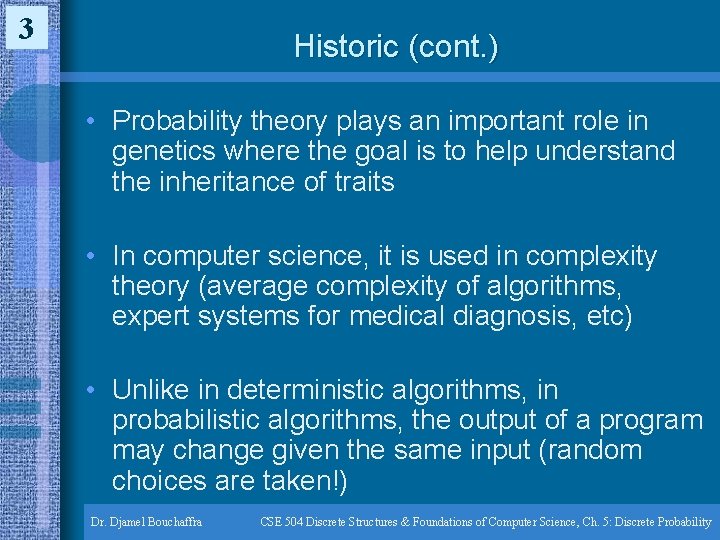 3

Historic (cont.)

• Probability theory plays an important role in genetics where the goal is to help understand the inheritance of traits

• In computer science, it is used in complexity theory (average complexity of algorithms, expert systems for medical diagnosis, etc)

• Unlike in deterministic algorithms, in probabilistic algorithms, the output of a program may change given the same input (random choices are taken!)

Dr. Djamel Bouchaffra

CSE 504 Discrete Structures & Foundations of Computer Science, Ch. 5: Discrete Probability